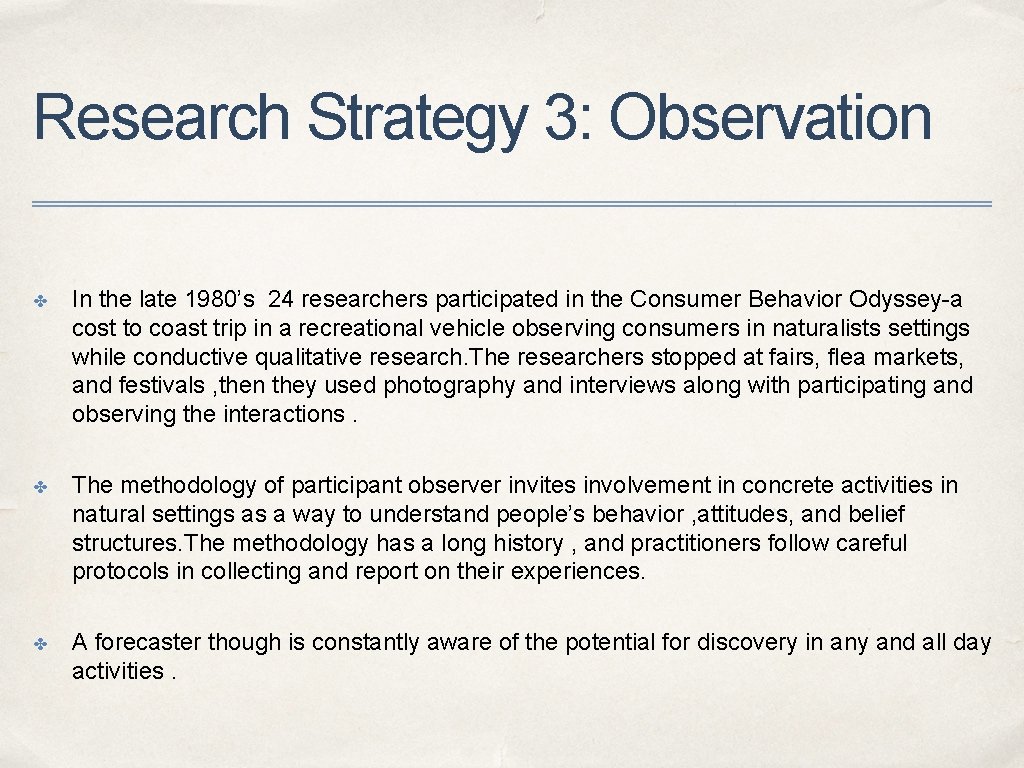 Research Strategy 3: Observation

✤ In the late 1980's 24 researchers participated in the Consumer Behavior Odyssey-a cost to coast trip in a recreational vehicle observing consumers in naturalists settings while conductive qualitative research.The researchers stopped at fairs, flea markets, and festivals ,then they used photography and interviews along with participating and observing the interactions .

✤ The methodology of participant observer invites involvement in concrete activities in natural settings as a way to understand people's behavior ,attitudes, and belief structures.The methodology has a long history , and practitioners follow careful protocols in collecting and report on their experiences.

✤ A forecaster though is constantly aware of the potential for discovery in any and all day activities .